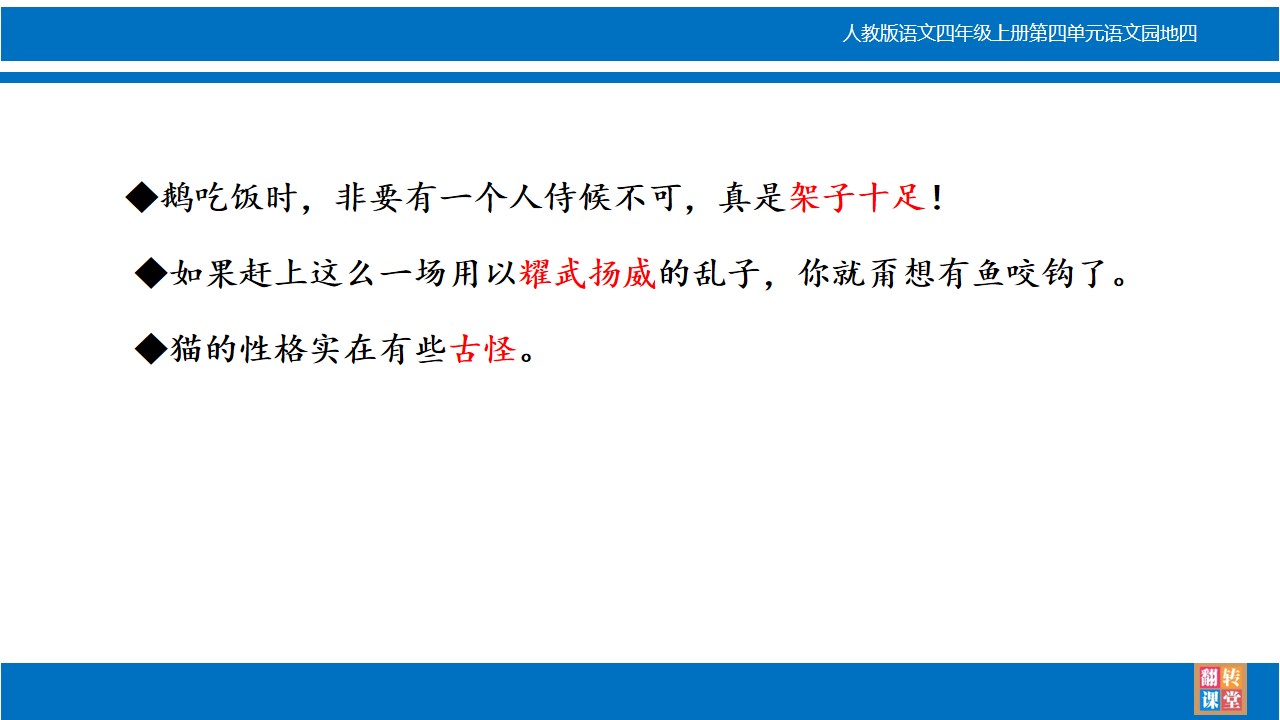 人教版语文四年级上册第四单元语文园地四

◆鹅吃饭时，非要有一个人侍候不可，真是架子十足！

◆如果赶上这么一场用以耀武扬威的乱子，你就甭想有鱼咬钩了。

◆猫的性格实在有些古怪。

翻转课堂